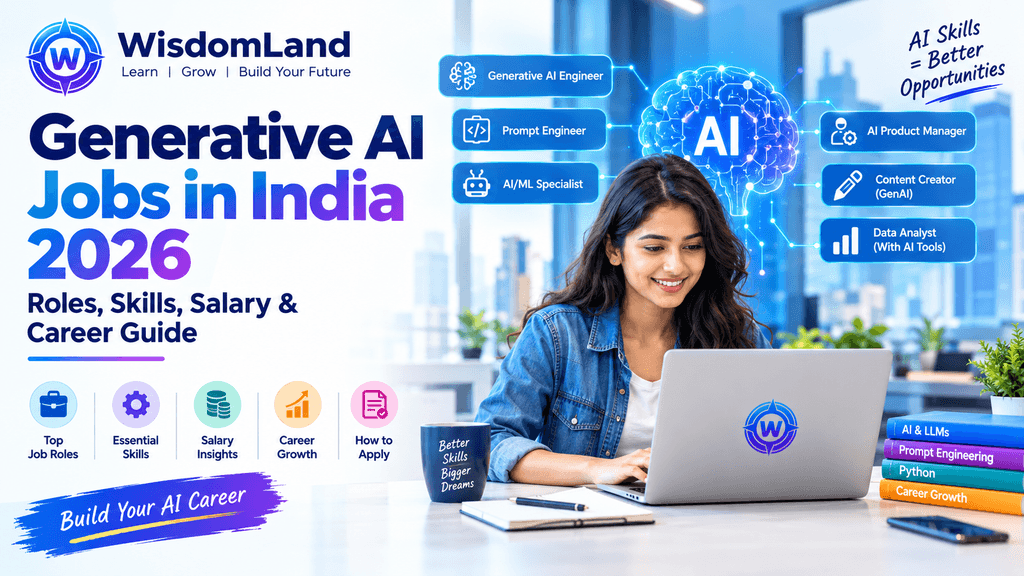 W

WisdomLand
Learn | Grow | Build Your Future

Generative AI Jobs in India 2026

Roles, Skills, Salary & Career Guide

Top Job Roles

Essential Skills

Salary Insights

Career Growth

How to Apply

Build Your AI Career

Generative AI Engineer

Prompt Engineer

AI/ML Specialist

AI

AI Product Manager

Content Creator (GenAI)

Data Analyst (With AI Tools)

AI Skills = Better Opportunities

Better Skills Bigger Dreams

W

AI & LLMs
Prompt Engineering
Python
Career Growth